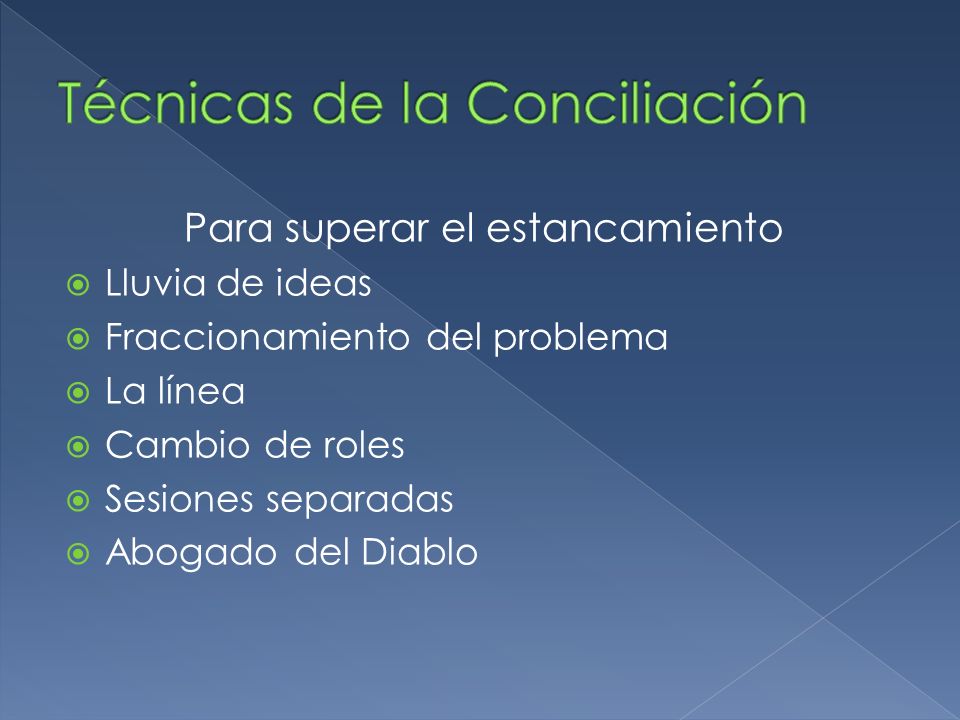 Técnicas de la Conciliación

Para superar el estancamiento

Lluvia de ideas

Fraccionamiento del problema

La línea

Cambio de roles

Sesiones separadas

Abogado del Diablo